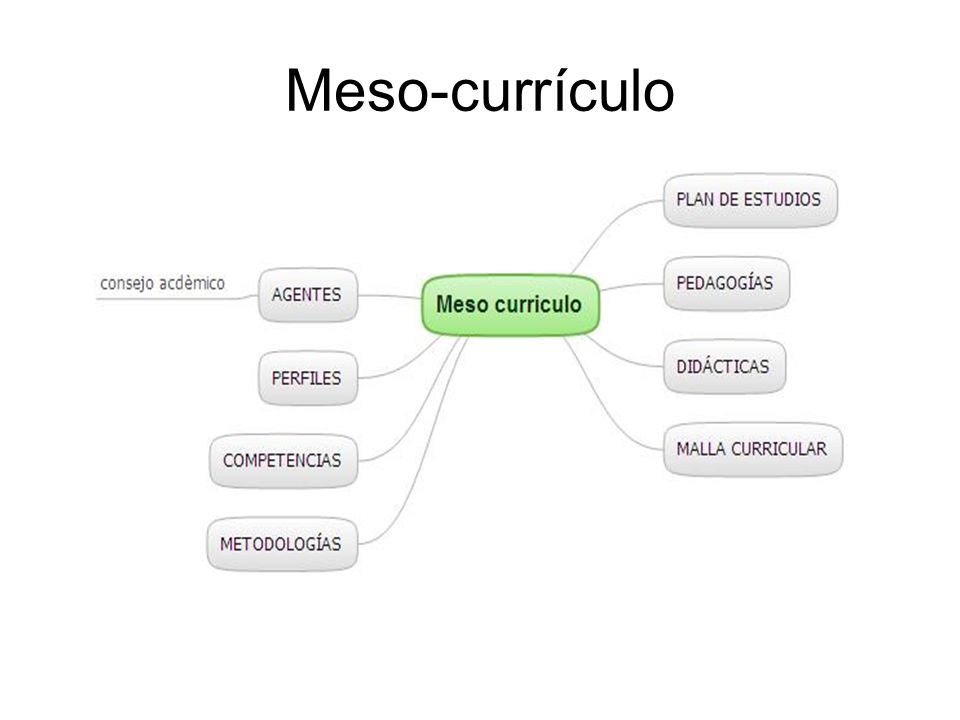 Meso-currículo

Meso curriculo

consejo acdèmico

AGENTES

PERFILES

COMPETENCIAS

METODOLOGÍAS

PLAN DE ESTUDIOS

PEDAGOGÍAS

DIDÁCTICAS

MALLA CURRICULAR